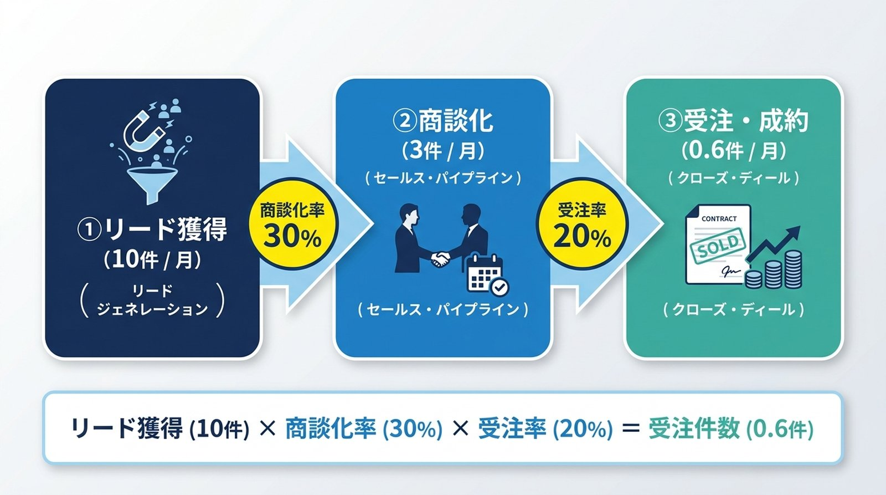 ①リード獲得
(10件 / 月)
( リード ジェネレーション )

商談化率
30%

②商談化
(3件 / 月)
( セールス・パイプライン )

( セールス・パイプライン )

受注率
20%

③受注・成約
(0.6件 / 月)
( クローズ・ディール )

CONTRACT
SOLD

( クローズ・ディール )

リード獲得 (10件) × 商談化率 (30%) × 受注率 (20%) = 受注件数 (0.6件)